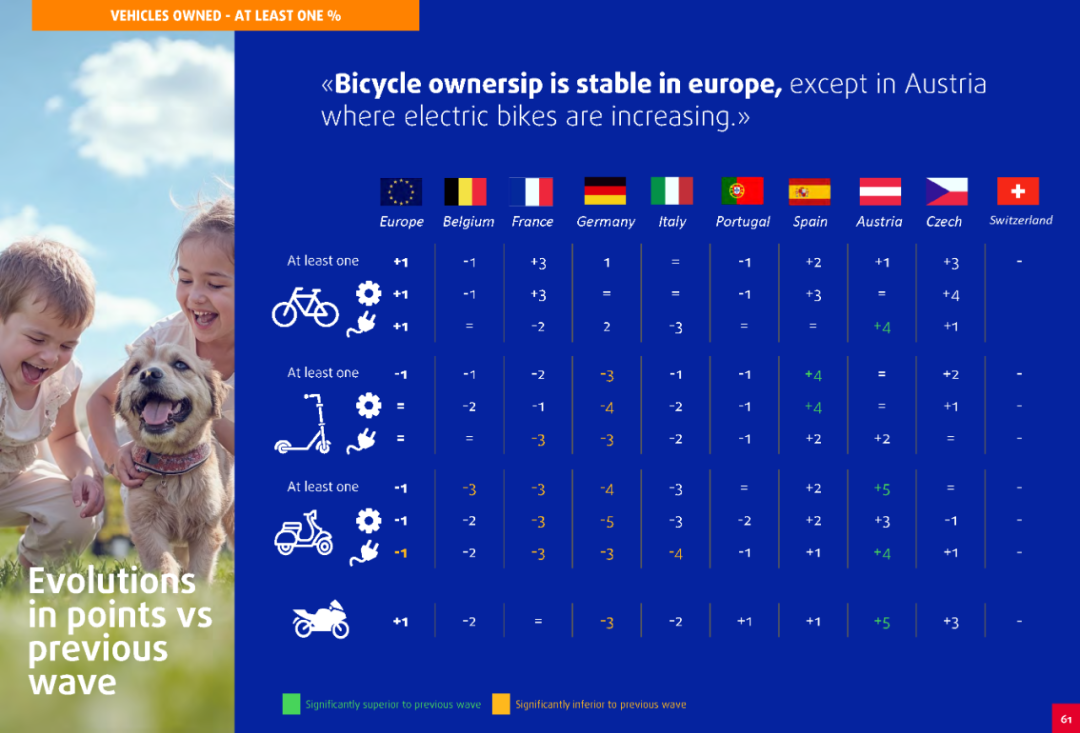 VEHICLES OWNED - AT LEAST ONE %

«Bicycle ownersip is stable in europe, except in Austria where electric bikes are increasing.»

| | Europe | Belgium | France | Germany | Italy | Portugal | Spain | Austria | Czech | Switzerland |
|---|---|---|---|---|---|---|---|---|---|---|
| At least one | +1 | -1 | +3 | 1 | = | -1 | +2 | +1 | +3 | - |
| | +1 | -1 | +3 | = | = | -1 | +3 | = | +4 | |
| | +1 | = | -2 | 2 | -3 | = | = | +4 | +1 | |
| At least one | -1 | -1 | -2 | -3 | -1 | -1 | +4 | = | +2 | - |
| | = | -2 | -1 | -4 | -2 | -1 | +4 | = | +1 | - |
| | = | = | -3 | -3 | -2 | -1 | +2 | +2 | = | - |
| At least one | -1 | -3 | -3 | -4 | -3 | = | +2 | +5 | = | - |
| | -1 | -2 | -3 | -5 | -3 | -2 | +2 | +3 | -1 | - |
| | -1 | -2 | -3 | -3 | -4 | -1 | +1 | +4 | +1 | - |
| | +1 | -2 | = | -3 | -2 | +1 | +1 | +5 | +3 | - |

Evolutions in points vs previous wave

Significantly superior to previous wave
Significantly inferior to previous wave

61